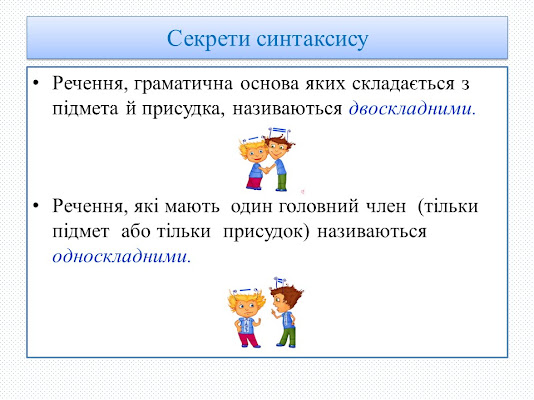 Секрети синтаксису

• Речення, граматична основа яких складається з підмета й присудка, називаються двоскладними.

• Речення, які мають один головний член (тільки підмет або тільки присудок) називаються односкладними.